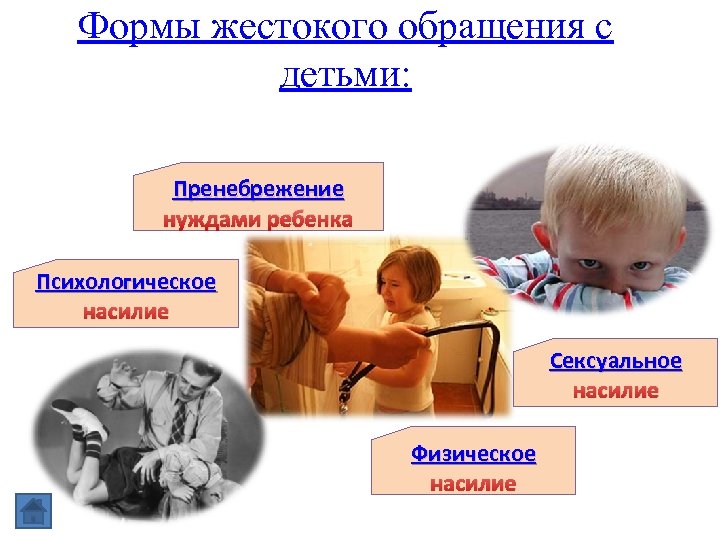 Формы жестокого обращения с детьми:

Пренебрежение нуждами ребенка

Психологическое насилие

Сексуальное насилие

Физическое насилие